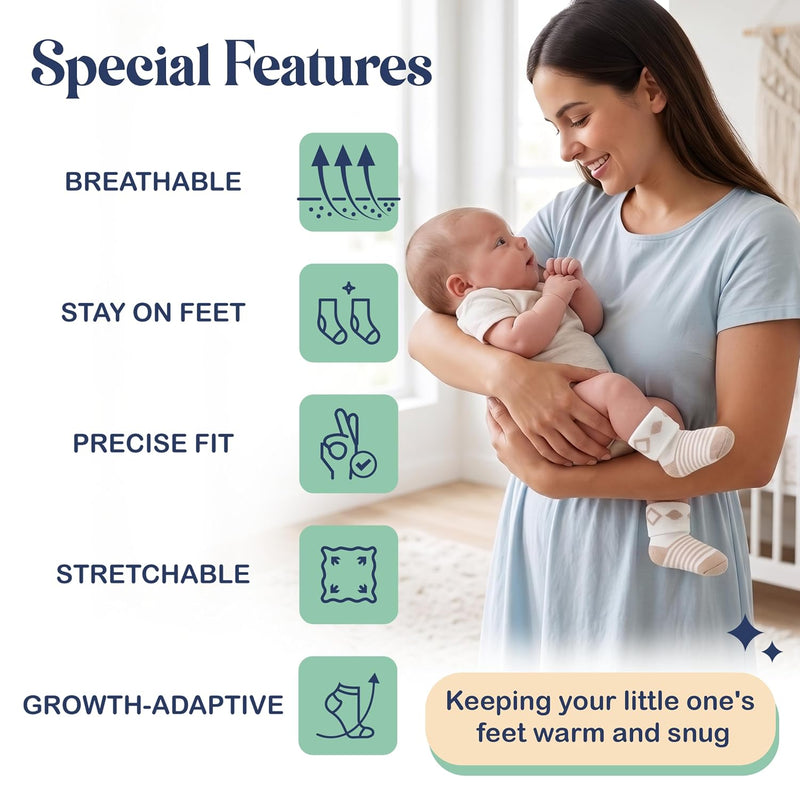 Special Features

BREATHABLE

STAY ON FEET

PRECISE FIT

STRETCHABLE

GROWTH-ADAPTIVE

Keeping your little one's feet warm and snug